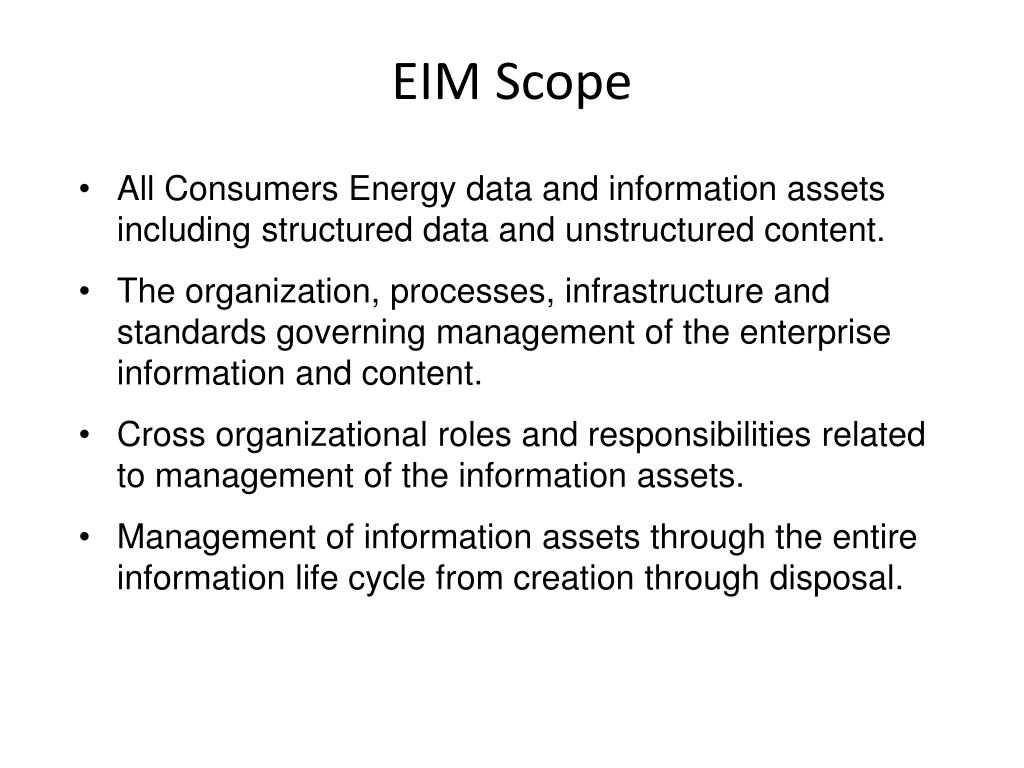 EIM Scope

• All Consumers Energy data and information assets including structured data and unstructured content.

• The organization, processes, infrastructure and standards governing management of the enterprise information and content.

• Cross organizational roles and responsibilities related to management of the information assets.

• Management of information assets through the entire information life cycle from creation through disposal.